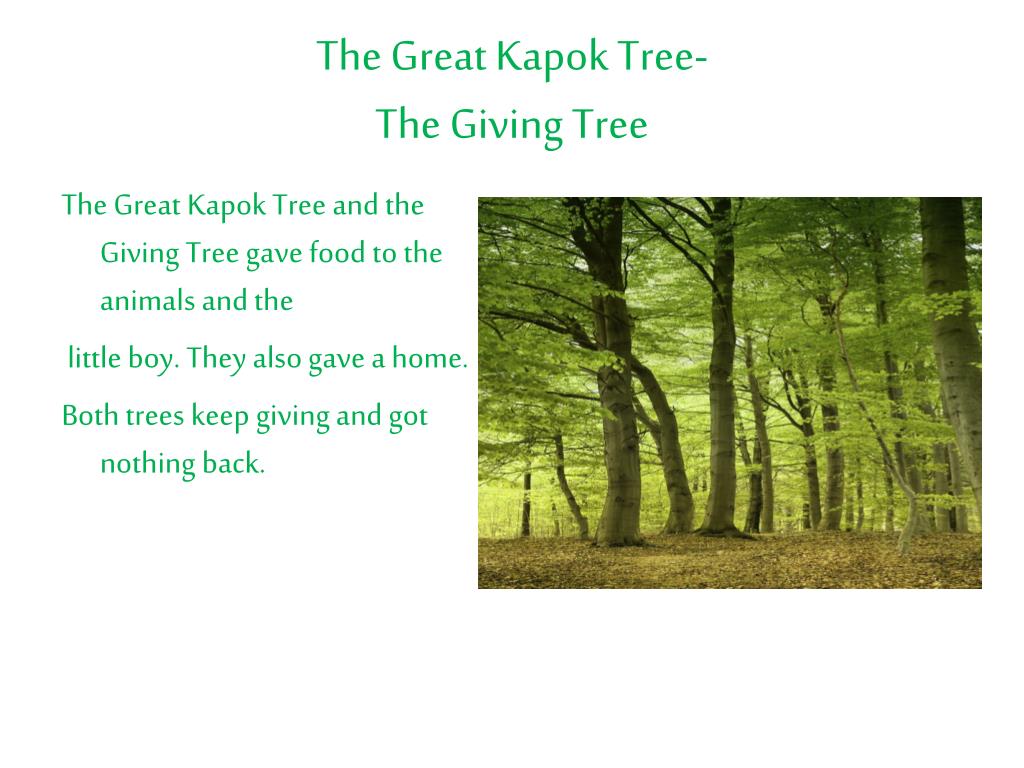 The Great Kapok Tree-
The Giving Tree

The Great Kapok Tree and the Giving Tree gave food to the animals and the

little boy. They also gave a home.

Both trees keep giving and got nothing back.